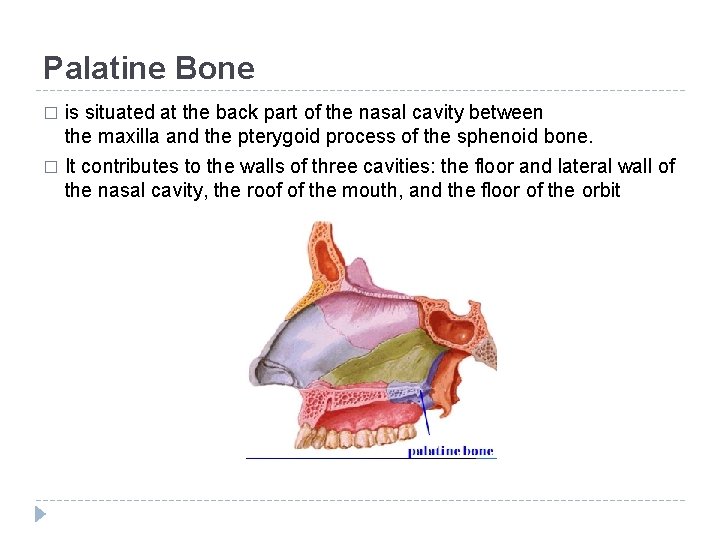 Palatine Bone

□ is situated at the back part of the nasal cavity between the maxilla and the pterygoid process of the sphenoid bone.

□ It contributes to the walls of three cavities: the floor and lateral wall of the nasal cavity, the roof of the mouth, and the floor of the orbit

palatine bone